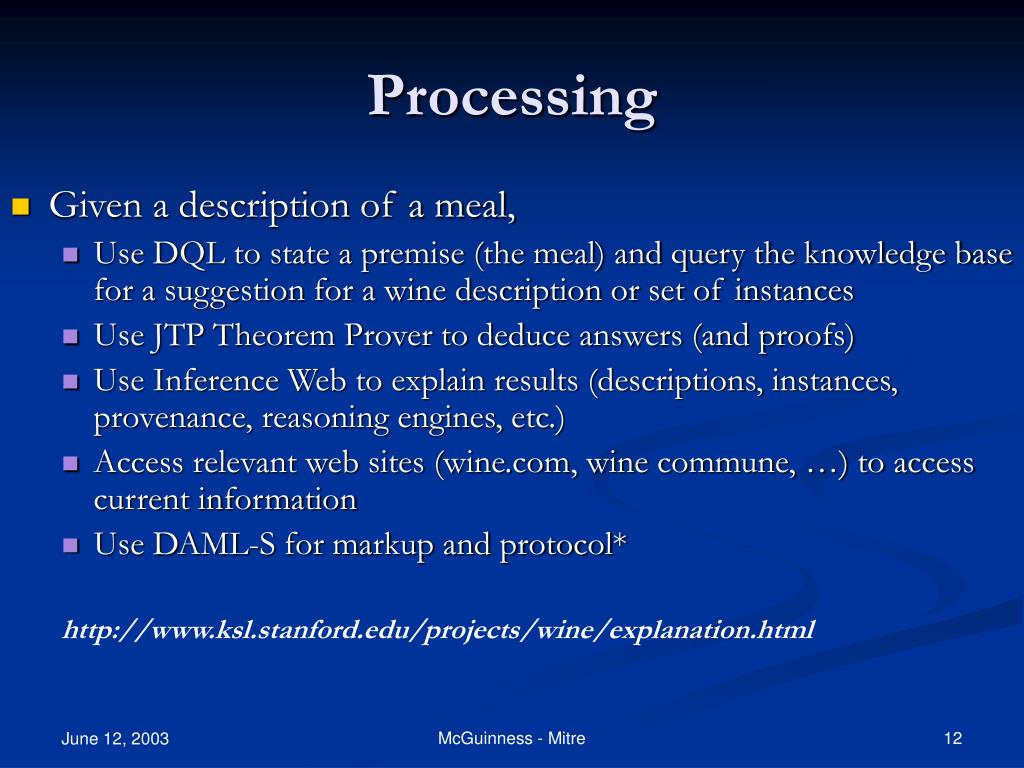 Processing

Given a description of a meal,

Use DQL to state a premise (the meal) and query the knowledge base for a suggestion for a wine description or set of instances

Use JTP Theorem Prover to deduce answers (and proofs)

Use Inference Web to explain results (descriptions, instances, provenance, reasoning engines, etc.)

Access relevant web sites (wine.com, wine commune, …) to access current information

Use DAML-S for markup and protocol*

http://www.ksl.stanford.edu/projects/wine/explanation.html

June 12, 2003

McGuinness - Mitre

12